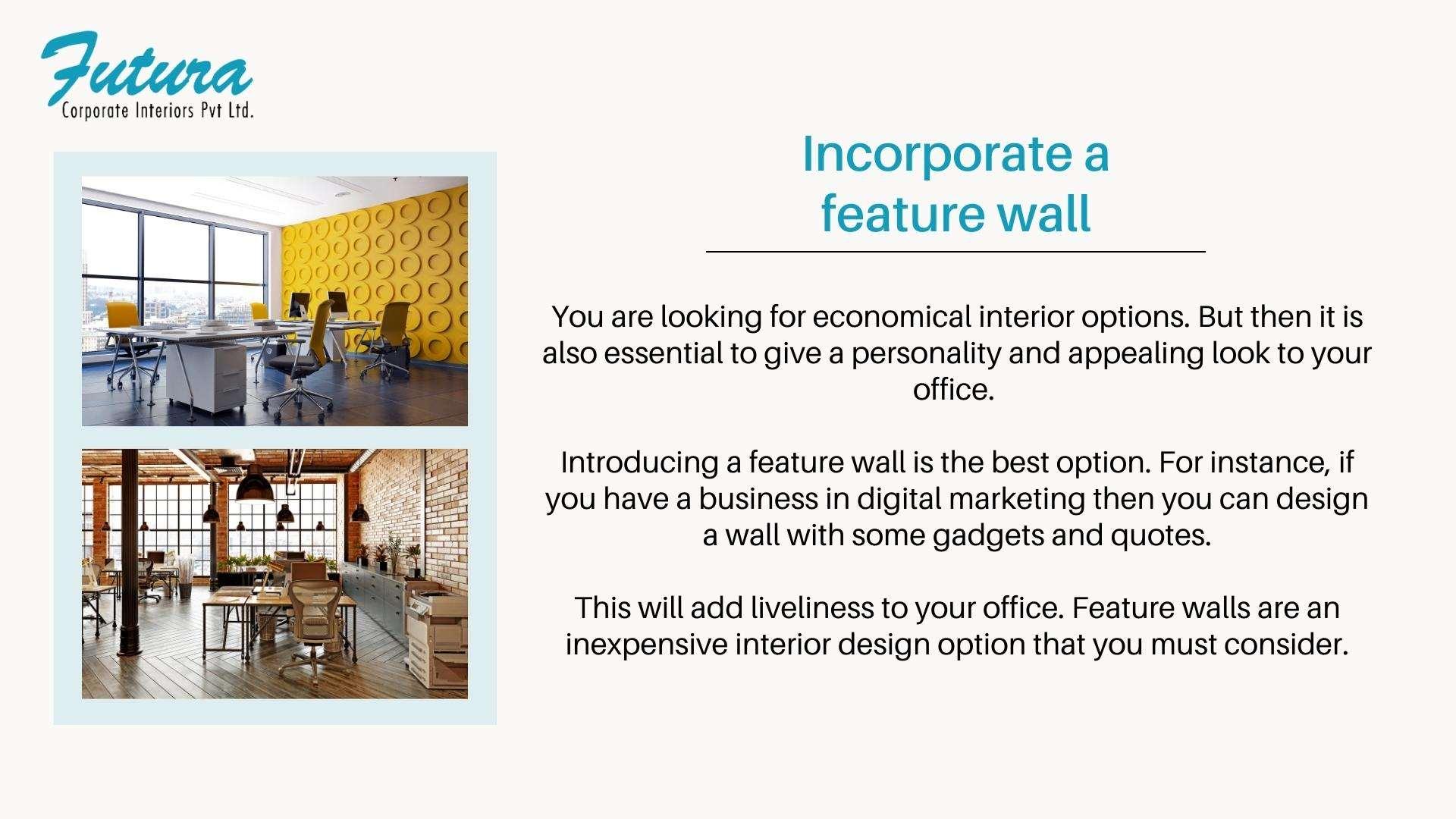 Futura
Corporate Interiors Pvt Ltd.

Incorporate a feature wall

You are looking for economical interior options. But then it is also essential to give a personality and appealing look to your office.

Introducing a feature wall is the best option. For instance, if you have a business in digital marketing then you can design a wall with some gadgets and quotes.

This will add liveliness to your office. Feature walls are an inexpensive interior design option that you must consider.